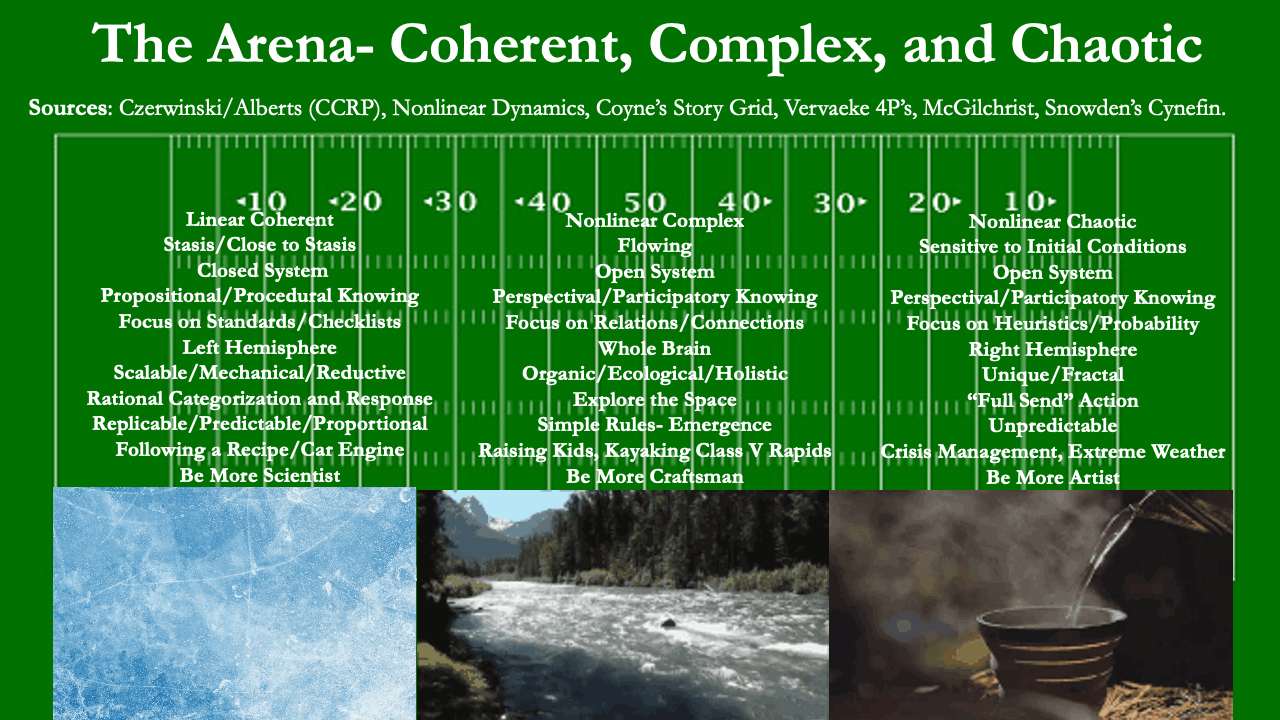 The Arena- Coherent, Complex, and Chaotic

**Sources**: Czerwinski/Alberts (CCRP), Nonlinear Dynamics, Coyne's Story Grid, Vervaeke 4P's, McGilchrist, Snowden's Cynefin.

10 20 30 40 50 40 30 20 10

Linear Coherent
Stasis/Close to Stasis
Closed System
Propositional/Procedural Knowing
Focus on Standards/Checklists
Left Hemisphere
Scalable/Mechanical/Reductive
Rational Categorization and Response
Replicable/Predictable/Proportional
Following a Recipe/Car Engine
Be More Scientist

Nonlinear Complex
Flowing
Open System
Perspectival/Participatory Knowing
Focus on Relations/Connections
Whole Brain
Organic/Ecological/Holistic
Explore the Space
Simple Rules- Emergence
Raising Kids, Kayaking Class V Rapids
Be More Craftsman

Nonlinear Chaotic
Sensitive to Initial Conditions
Open System
Perspectival/Participatory Knowing
Focus on Heuristics/Probability
Right Hemisphere
Unique/Fractal
"Full Send" Action
Unpredictable
Crisis Management, Extreme Weather
Be More Artist